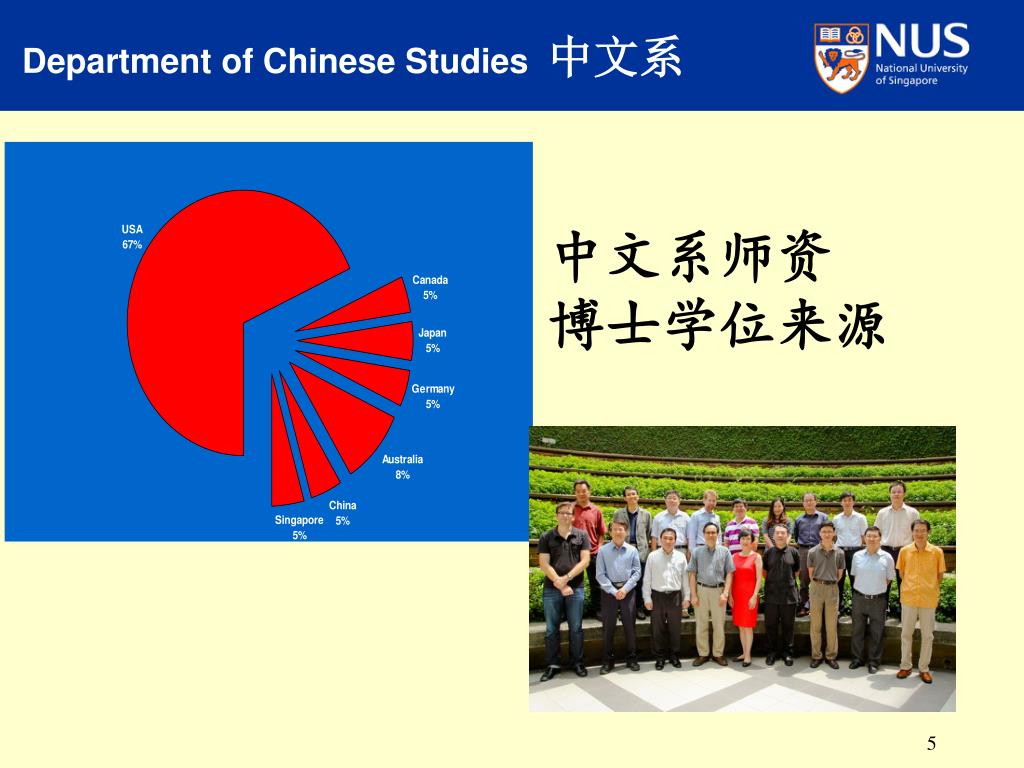 Department of Chinese Studies 中文系

NUS National University of Singapore

USA
67%

Canada
5%

Japan
5%

Germany
5%

Australia
8%

China
5%

Singapore
5%

中文系师资
博士学位来源

5